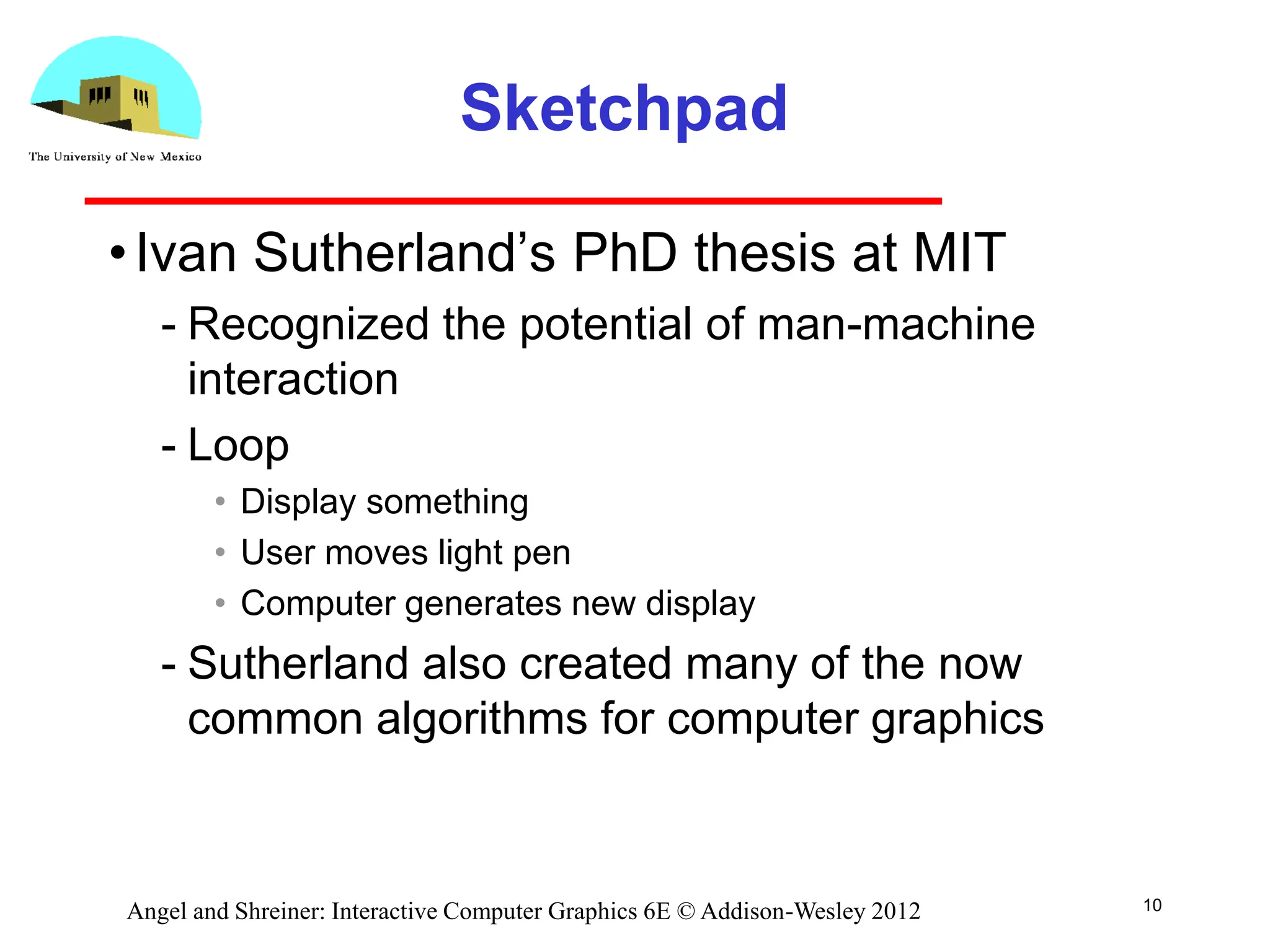 The University of New Mexico

Sketchpad

• Ivan Sutherland’s PhD thesis at MIT

- Recognized the potential of man-machine interaction

- Loop

• Display something

• User moves light pen

• Computer generates new display

- Sutherland also created many of the now common algorithms for computer graphics

Angel and Shreiner: Interactive Computer Graphics 6E © Addison-Wesley 2012

10